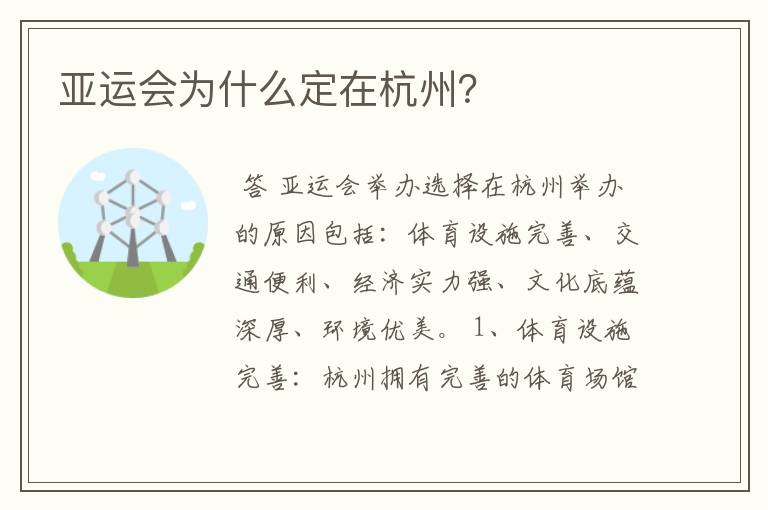 亚运会为什么定在杭州?

答 亚运会举办选择在杭州举办的原因包括：体育设施完善、交通便利、经济实力强、文化底蕴深厚、环境优美。1、体育设施完善：杭州拥有完善的体育场馆